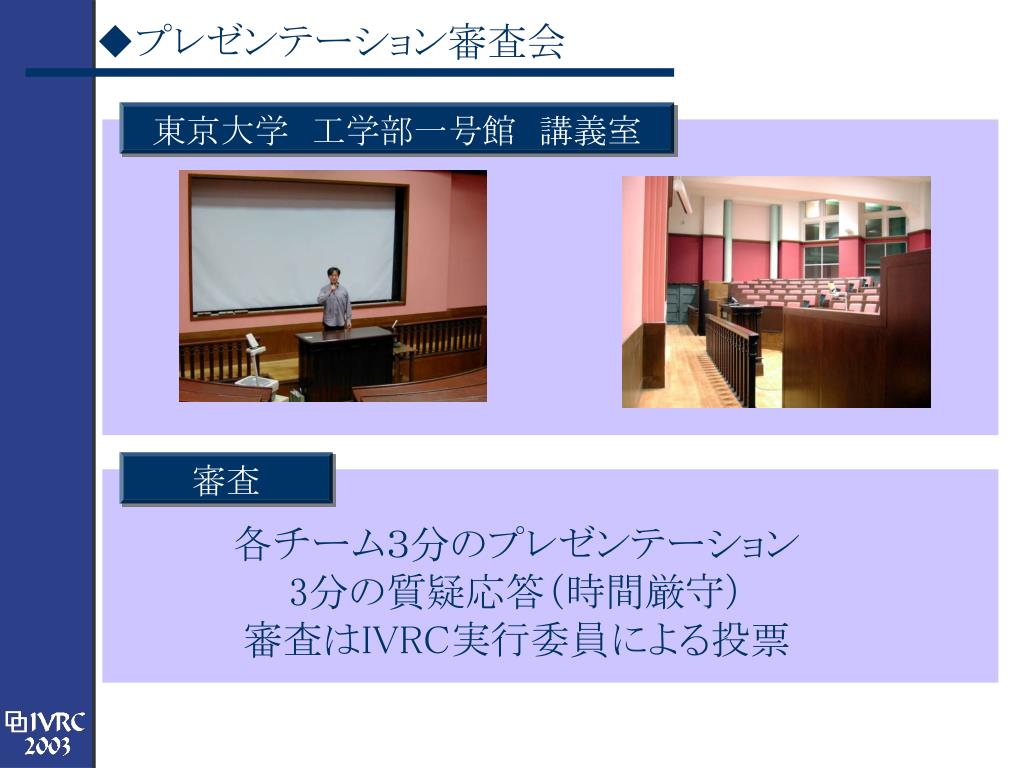 ◆プレゼンテーション審査会

東京大学　工学部一号館　講義室

審査

各チーム3分のプレゼンテーション
3分の質疑応答（時間厳守）
審査はIVRC実行委員による投票

IVRC
2003